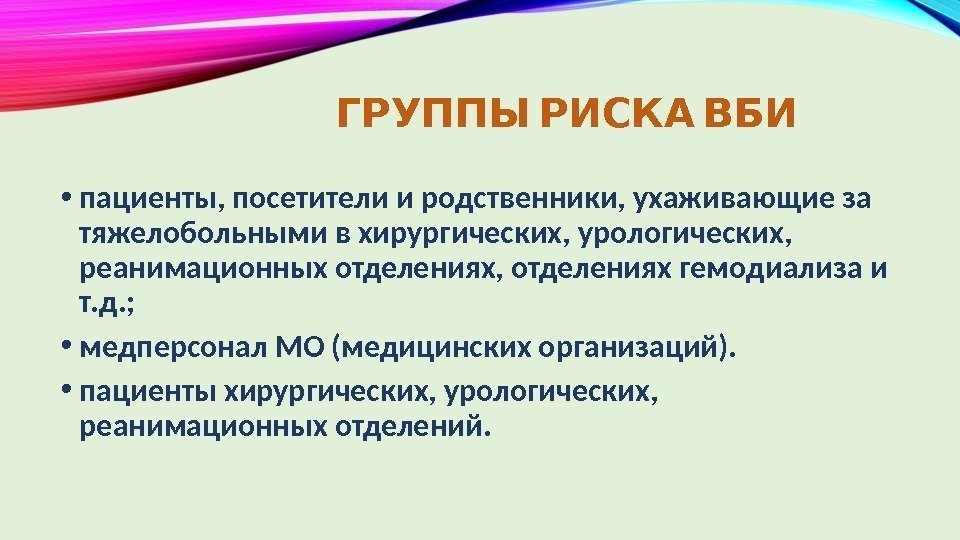 ГРУППЫ РИСКА ВБИ

• пациенты, посетители и родственники, ухаживающие за тяжелобольными в хирургических, урологических, реанимационных отделениях, отделениях гемодиализа и т.д.;

• медперсонал МО (медицинских организаций).

• пациенты хирургических, урологических, реанимационных отделений.